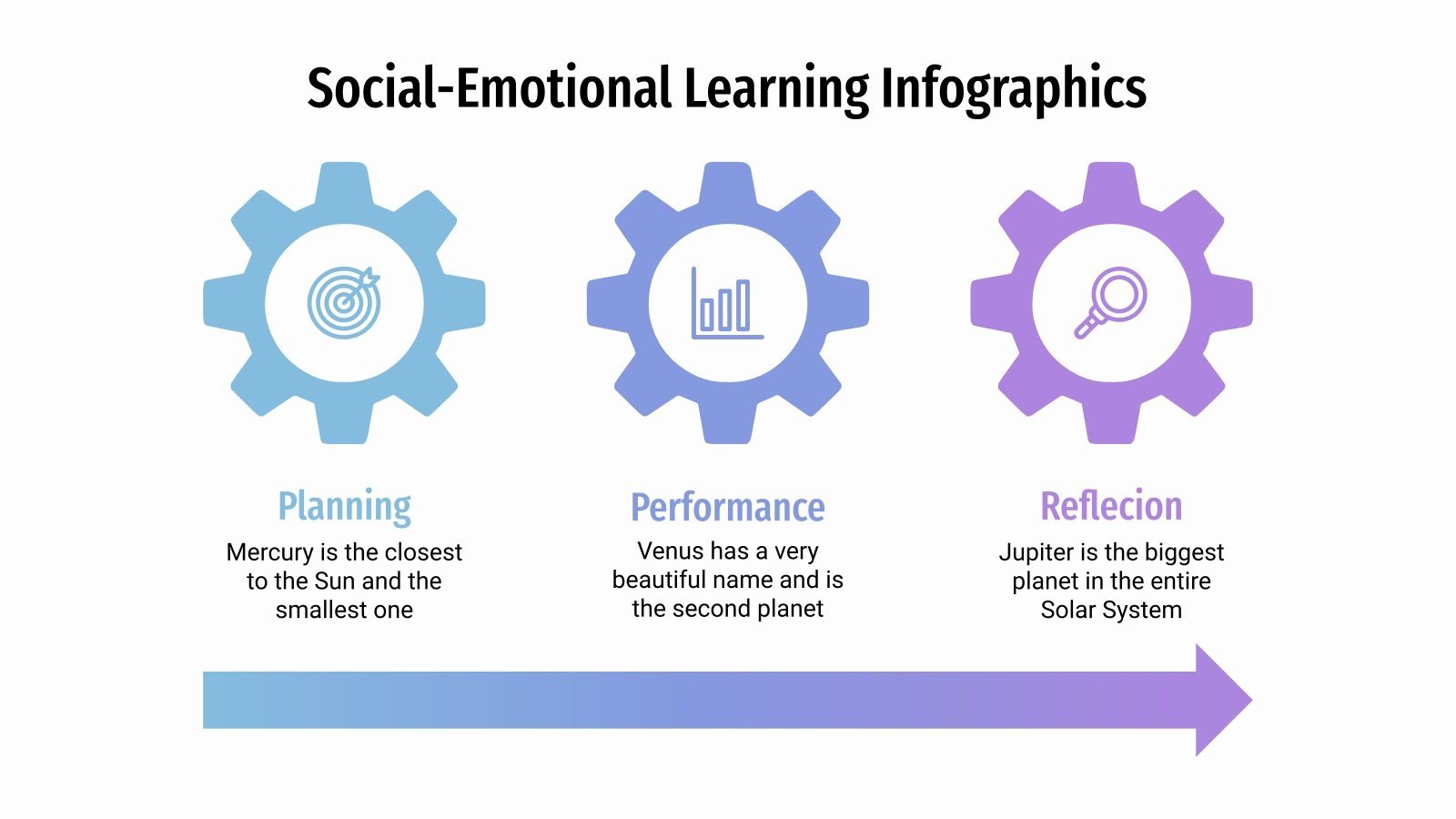 Social-Emotional Learning Infographics

Planning
Mercury is the closest to the Sun and the smallest one

Performance
Venus has a very beautiful name and is the second planet

Reflecion
Jupiter is the biggest planet in the entire Solar System